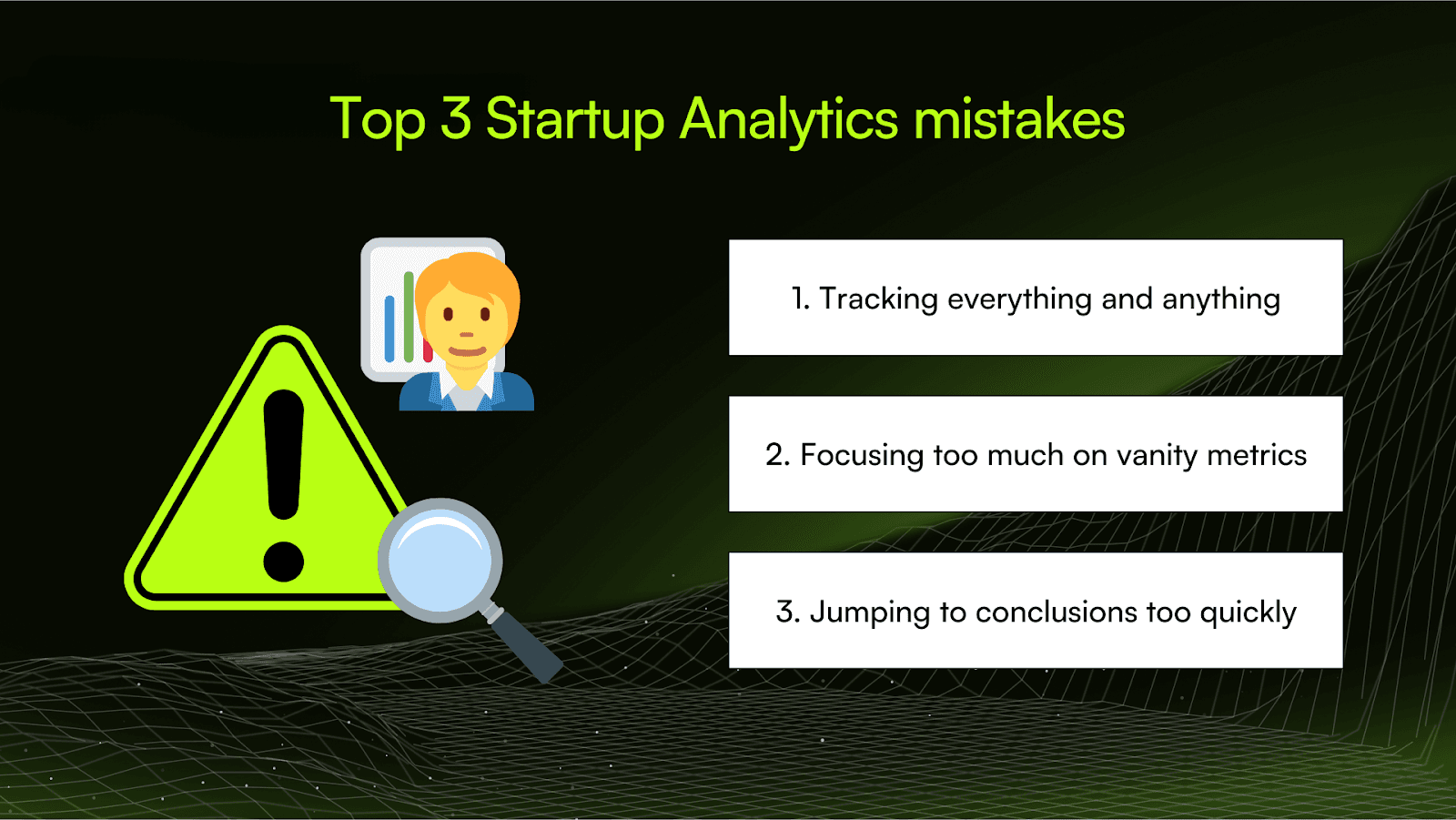 Top 3 Startup Analytics mistakes

1. Tracking everything and anything

2. Focusing too much on vanity metrics

3. Jumping to conclusions too quickly